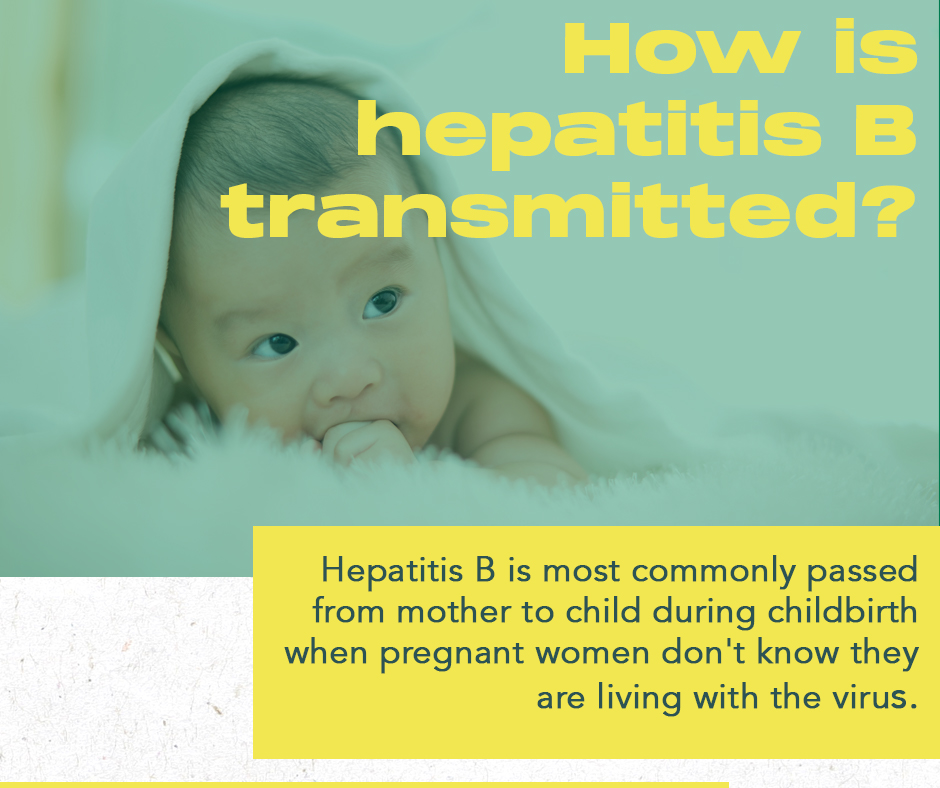 How is hepatitis B transmitted?

Hepatitis B is most commonly passed from mother to child during childbirth when pregnant women don't know they are living with the virus.